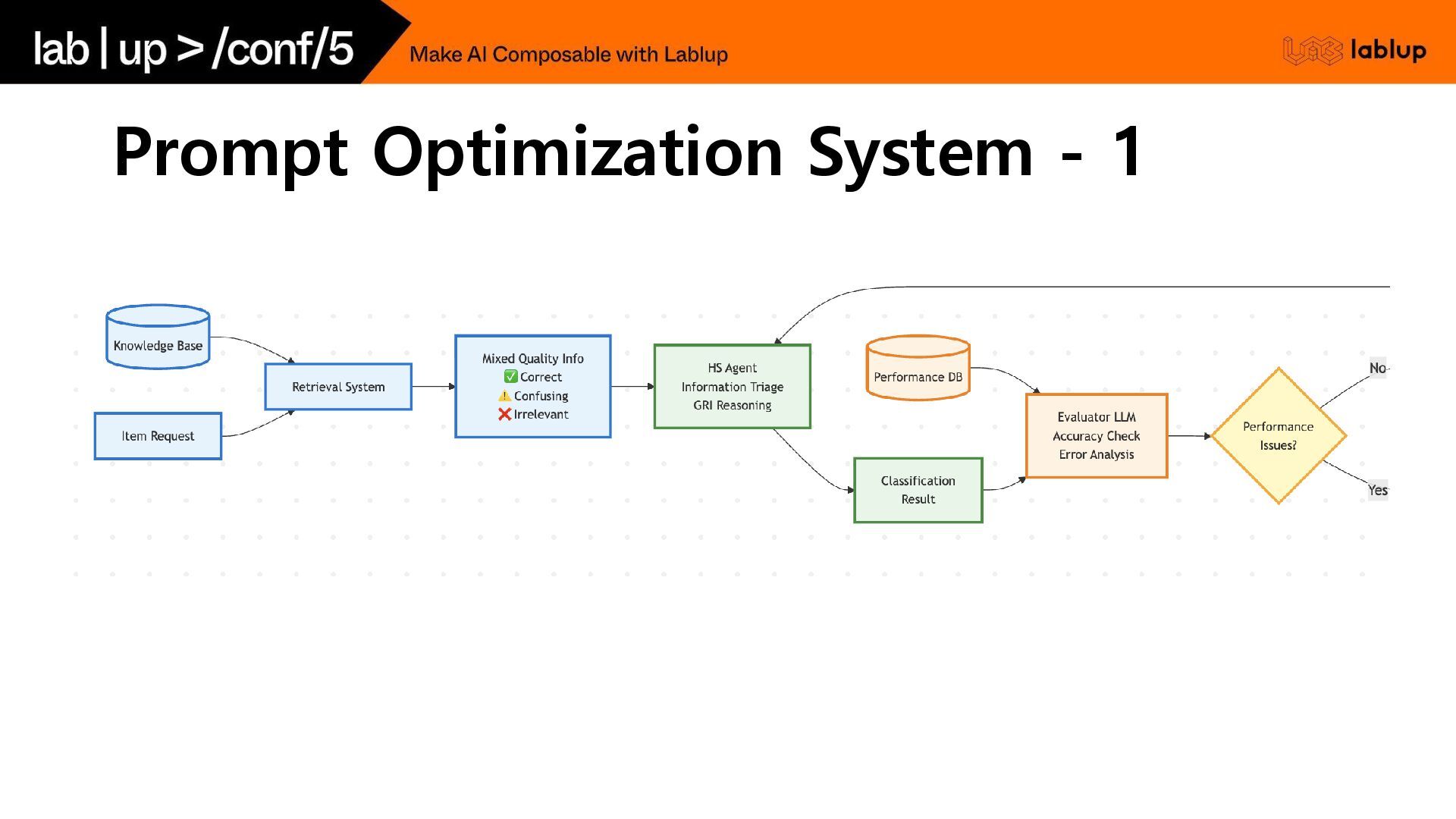 lab | up > /conf/5

Make AI Composable with Lablup

lablup

Prompt Optimization System - 1

Knowledge Base

Item Request

Retrieval System

Mixed Quality Info
✅ Correct
⚠️ Confusing
❌ Irrelevant

HS Agent
Information Triage
GRI Reasoning

Performance DB

Classification Result

Evaluator LLM
Accuracy Check
Error Analysis

Performance Issues?

No

Yes